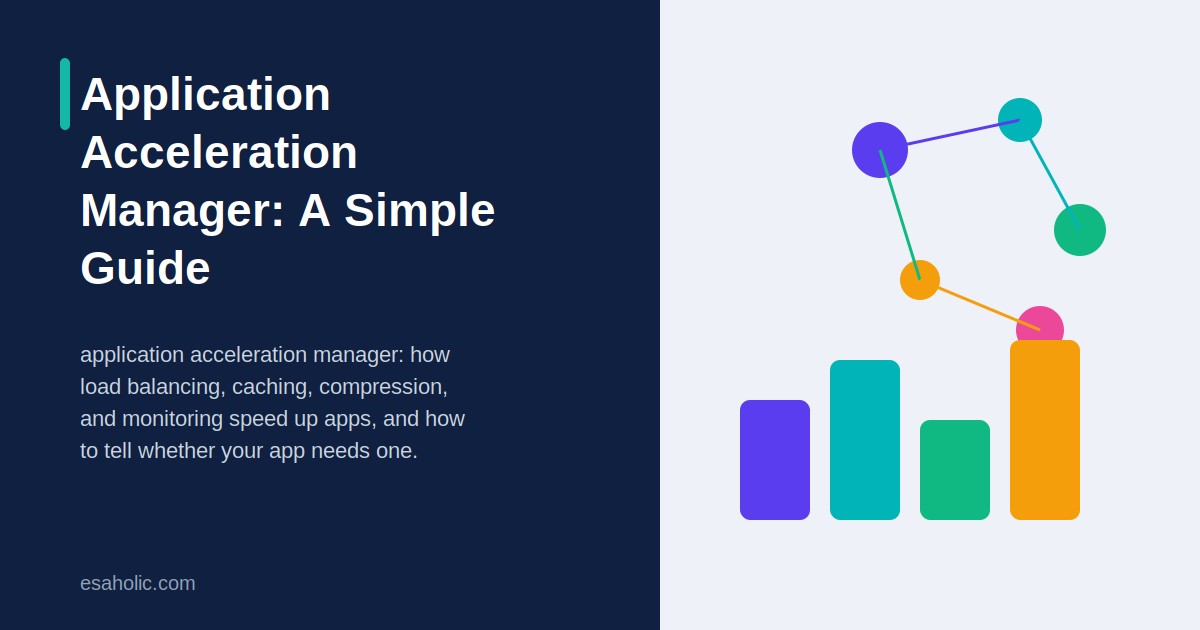 Application Acceleration Manager: A Simple Guide

application acceleration manager: how load balancing, caching, compression, and monitoring speed up apps, and how to tell whether your app needs one.

esaholic.com